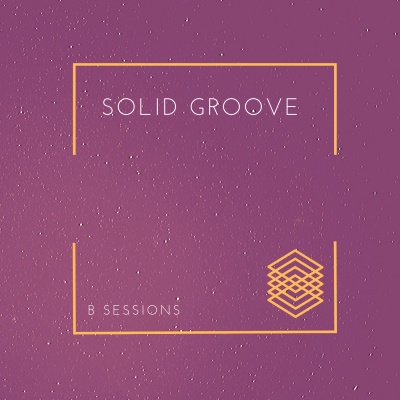 SOLID GROOVE

B SESSIONS